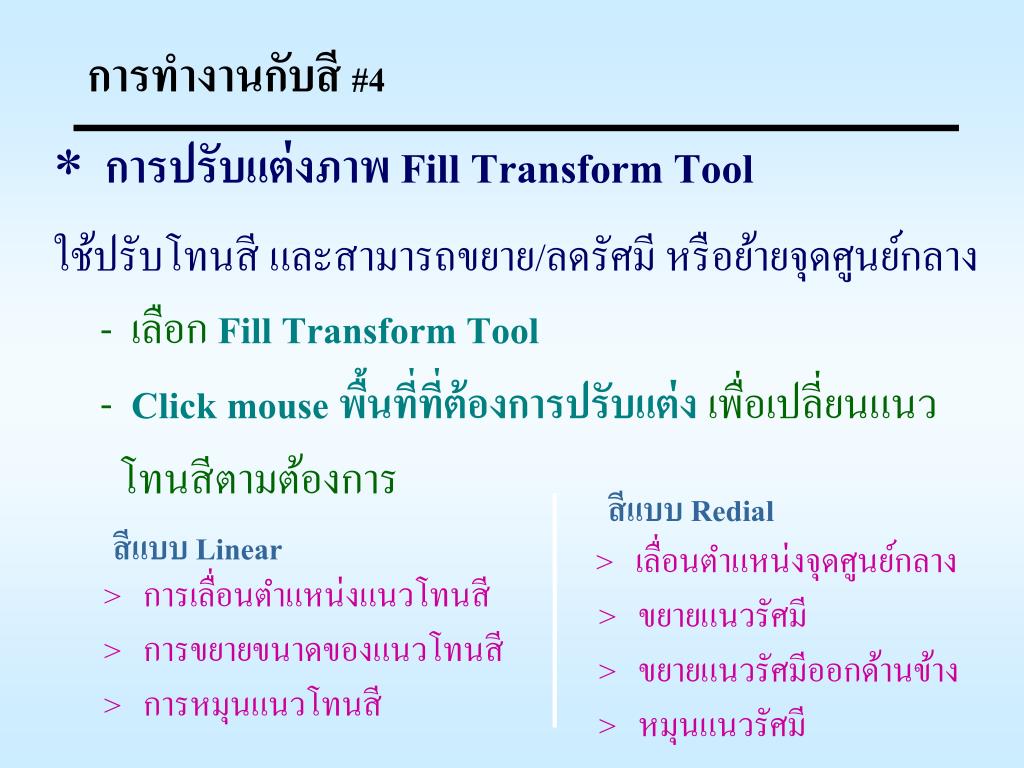 การทำงานกับสี #4

* การปรับแต่งภาพ Fill Transform Tool

ใช้ปรับโทนสี และสามารถขยาย/ลดรัศมี หรือย้ายจุดศูนย์กลาง

- เลือก Fill Transform Tool

- Click mouse พื้นที่ที่ต้องการปรับแต่ง เพื่อเปลี่ยนแนวโทนสีตามต้องการ

สีแบบ Linear
> การเลื่อนตำแหน่งแนวโทนสี
> การขยายขนาดของแนวโทนสี
> การหมุนแนวโทนสี

สีแบบ Redial
> เลื่อนตำแหน่งจุดศูนย์กลาง
> ขยายแนวรัศมี
> ขยายแนวรัศมีออกด้านข้าง
> หมุนแนวรัศมี